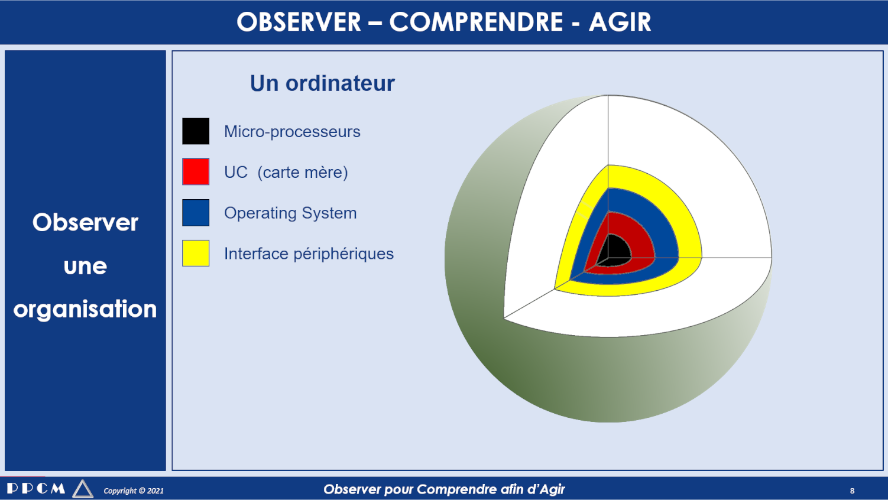 OBSERVER – COMPRENDRE - AGIR

Observer
une
organisation

Un ordinateur

Micro-processeurs

UC (carte mère)

Operating System

Interface périphériques

PPCM Copyright © 2021 Observer pour Comprendre afin d'Agir 8